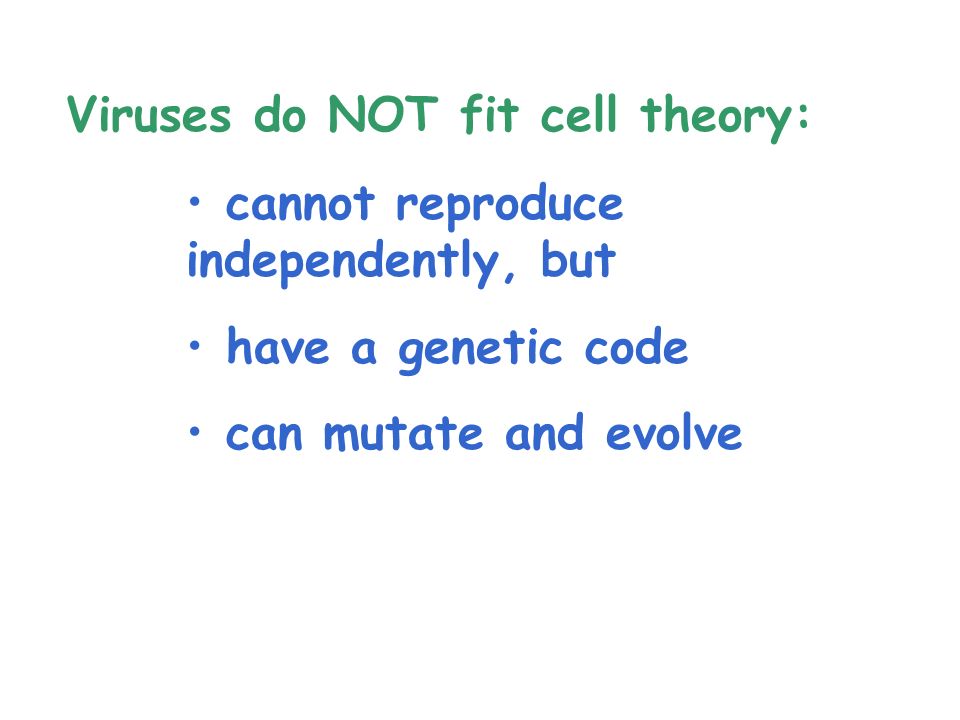 Viruses do NOT fit cell theory:

• cannot reproduce independently, but

• have a genetic code

• can mutate and evolve